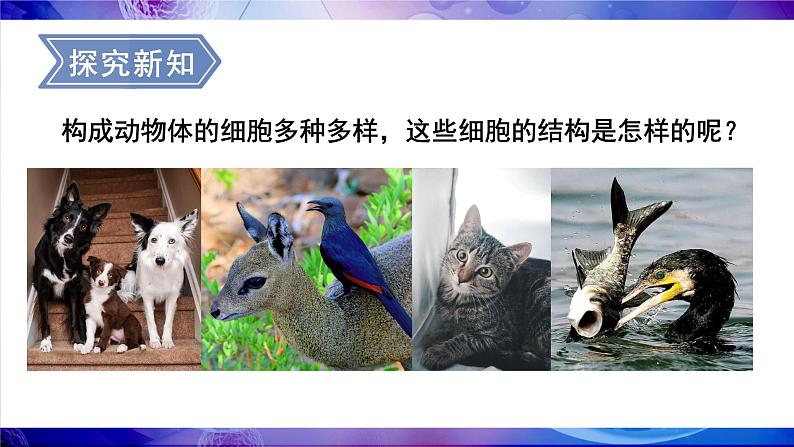 探究新知

构成动物体的细胞多种多样，这些细胞的结构是怎样的呢？